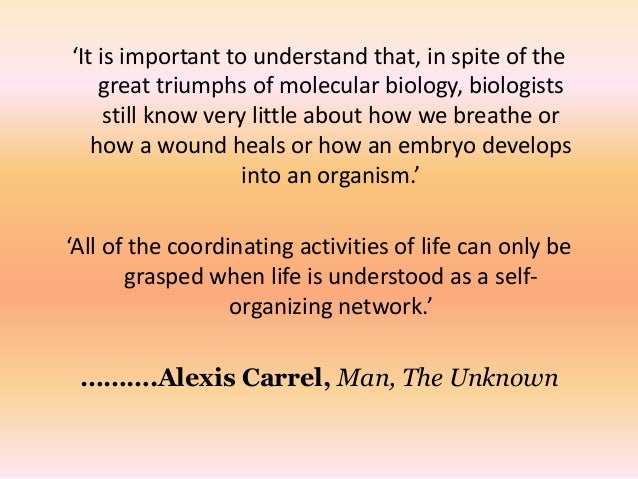 ‘It is important to understand that, in spite of the great triumphs of molecular biology, biologists still know very little about how we breathe or how a wound heals or how an embryo develops into an organism.’

‘All of the coordinating activities of life can only be grasped when life is understood as a self-organizing network.’

……….Alexis Carrel, Man, The Unknown